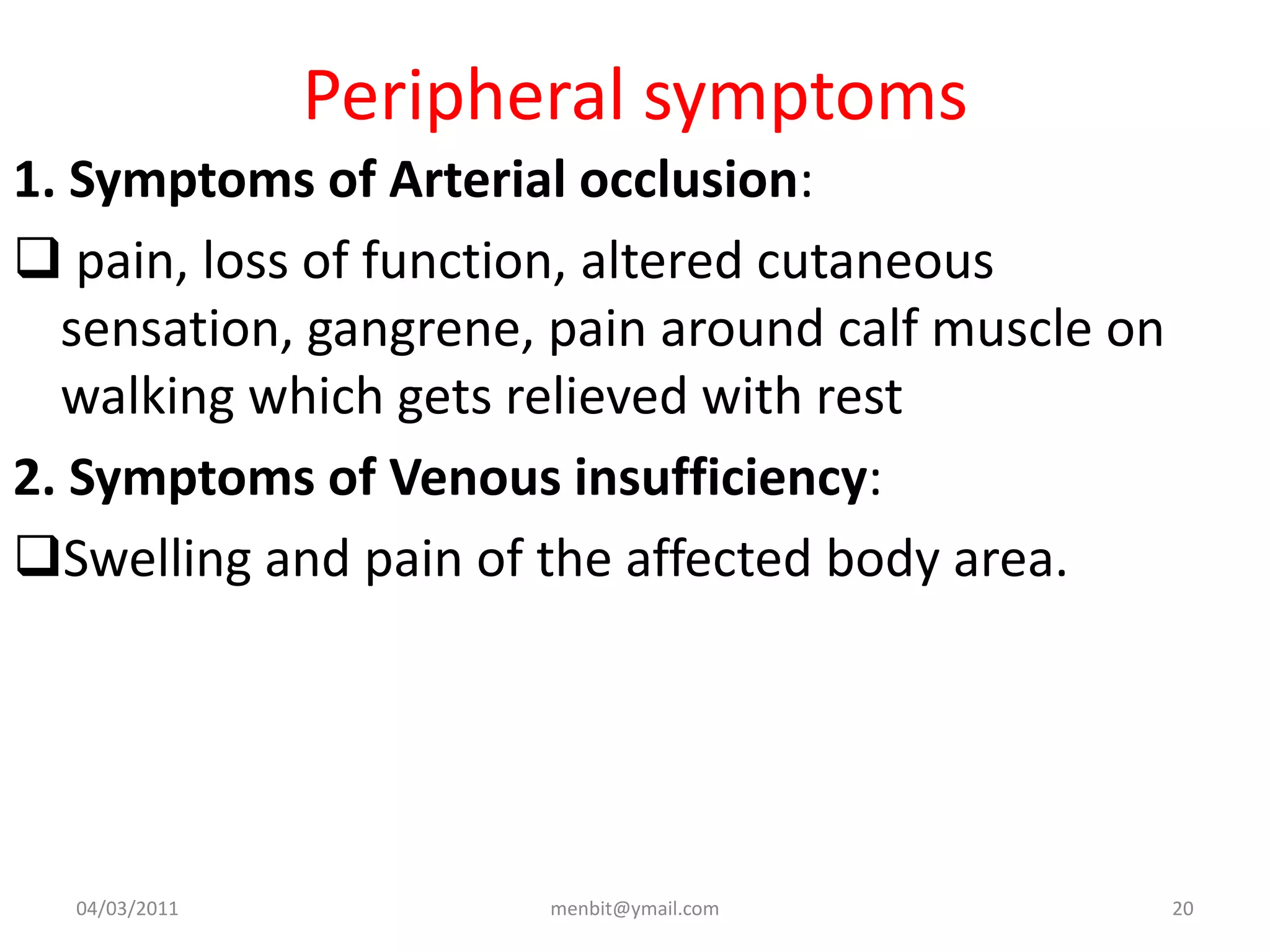 Peripheral symptoms

1. Symptoms of Arterial occlusion:

❑ pain, loss of function, altered cutaneous sensation, gangrene, pain around calf muscle on walking which gets relieved with rest

2. Symptoms of Venous insufficiency:

❑Swelling and pain of the affected body area.

04/03/2011 menbit@ymail.com 20